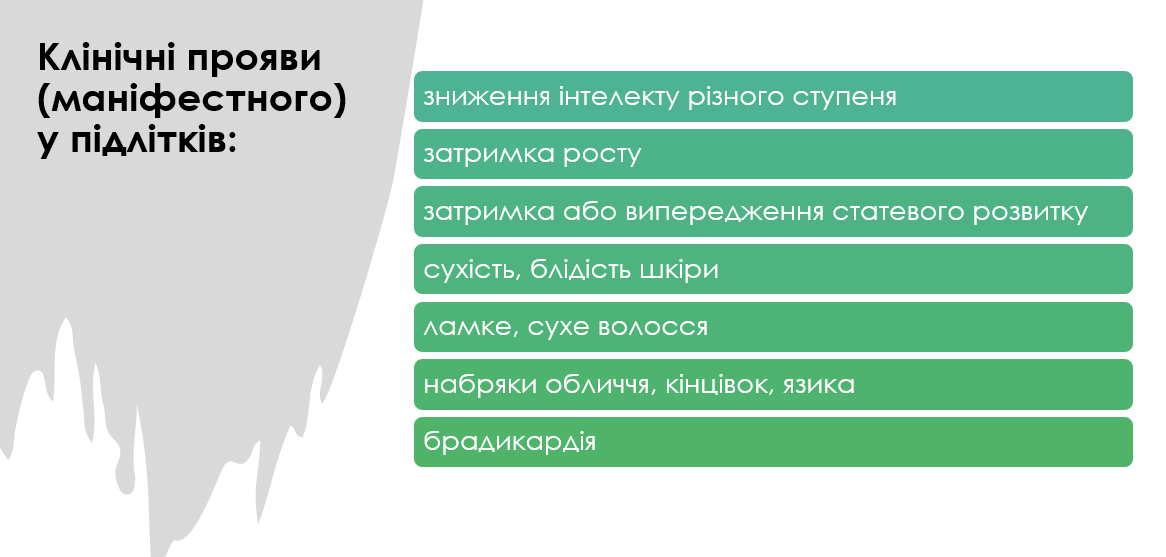 Клінічні прояви (маніфестного) у підлітків:

зниження інтелекту різного ступеня

затримка росту

затримка або випередження статевого розвитку

сухість, блідість шкіри

ламке, сухе волосся

набряки обличчя, кінцівок, язика

брадикардія